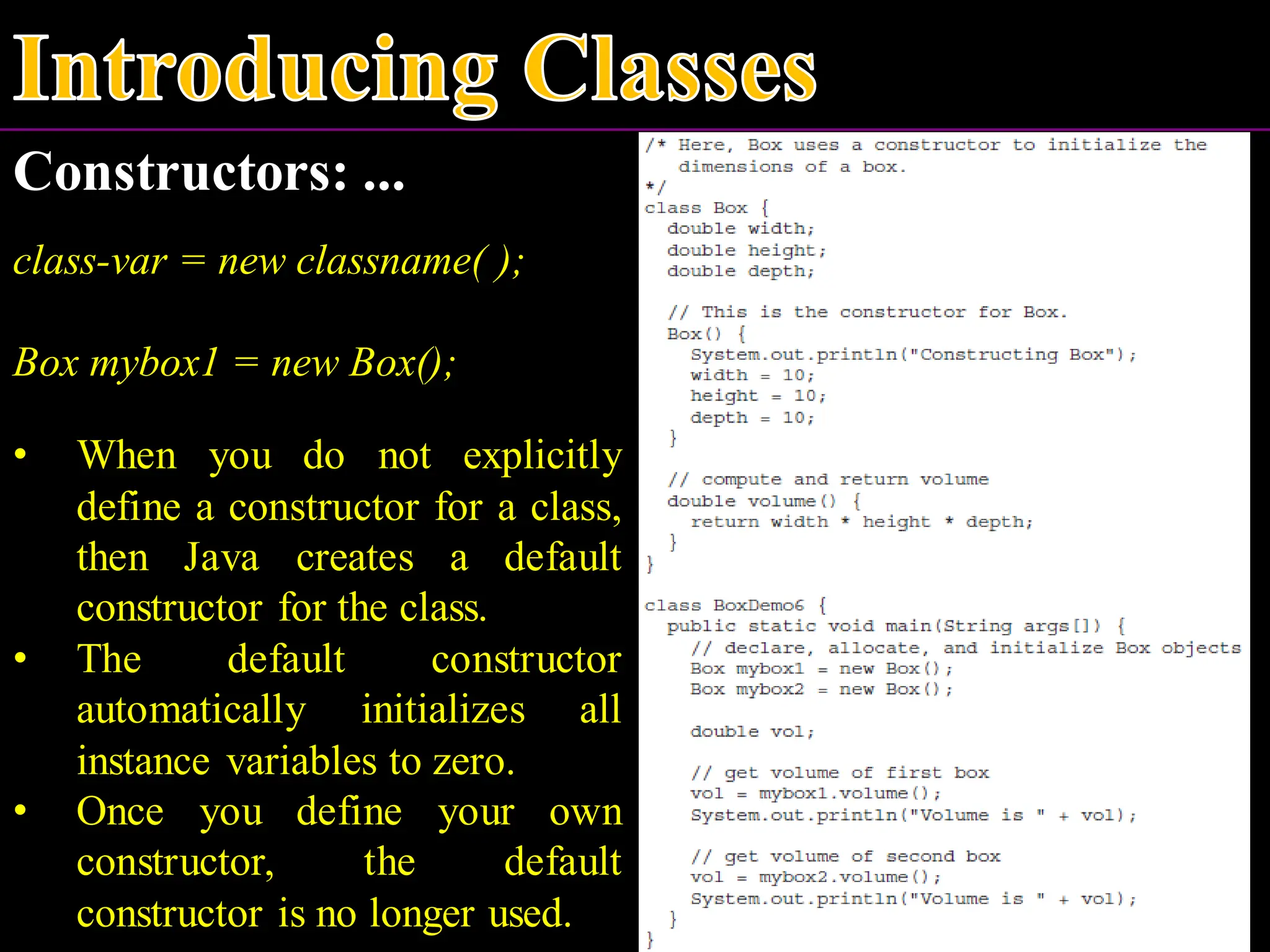 Introducing Classes

Constructors: ...

class-var = new classname( );

Box mybox1 = new Box();

• When you do not explicitly define a constructor for a class, then Java creates a default constructor for the class.
• The default constructor automatically initializes all instance variables to zero.
• Once you define your own constructor, the default constructor is no longer used.

/* Here, Box uses a constructor to initialize the
   dimensions of a box.
*/
class Box {
  double width;
  double height;
  double depth;

  // This is the constructor for Box.
  Box() {
    System.out.println("Constructing Box");
    width = 10;
    height = 10;
    depth = 10;
  }

  // compute and return volume
  double volume() {
    return width * height * depth;
  }
}

class BoxDemo6 {
  public static void main(String args[]) {
    // declare, allocate, and initialize Box objects
    Box mybox1 = new Box();
    Box mybox2 = new Box();

    double vol;

    // get volume of first box
    vol = mybox1.volume();
    System.out.println("Volume is " + vol);

    // get volume of second box
    vol = mybox2.volume();
    System.out.println("Volume is " + vol);
  }
}